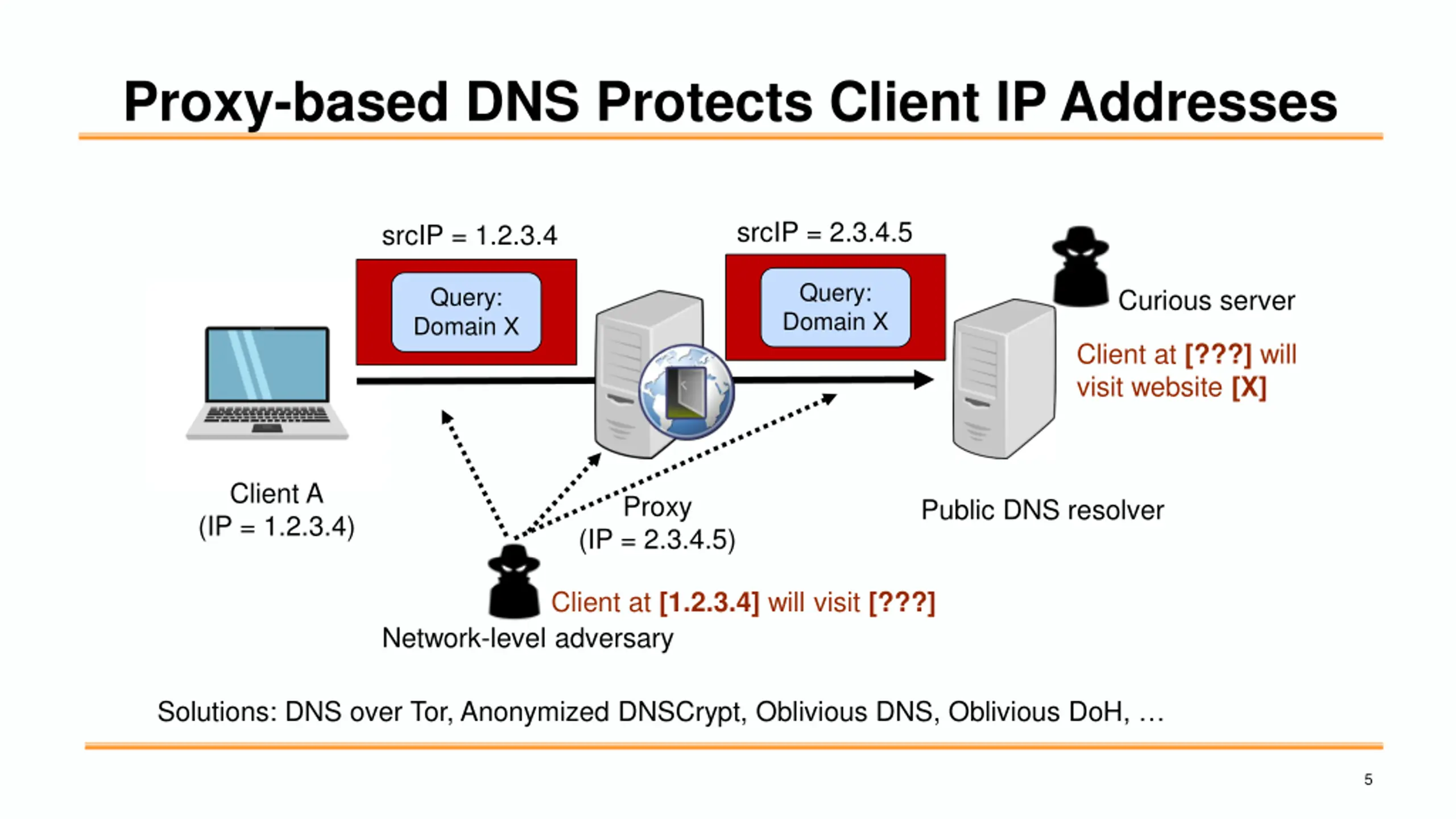 Proxy-based DNS Protects Client IP Addresses

srcIP = 1.2.3.4

Query: Domain X

srcIP = 2.3.4.5

Query: Domain X

Curious server

Client at [???] will visit website [X]

Client A (IP = 1.2.3.4)

Proxy (IP = 2.3.4.5)

Public DNS resolver

Client at [1.2.3.4] will visit [???]

Network-level adversary

Solutions: DNS over Tor, Anonymized DNSCrypt, Oblivious DNS, Oblivious DoH, …

5